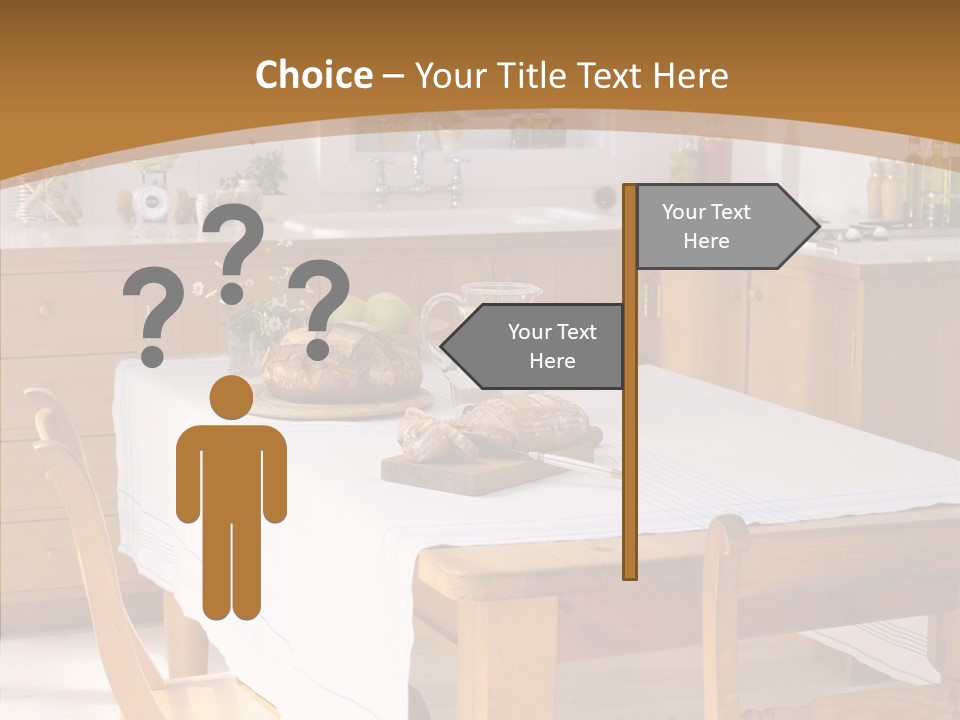 Choice – Your Title Text Here

???

Your Text Here

Your Text Here